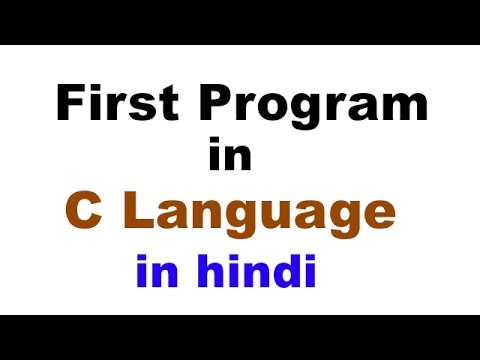 First Program
in
C Language
in hindi